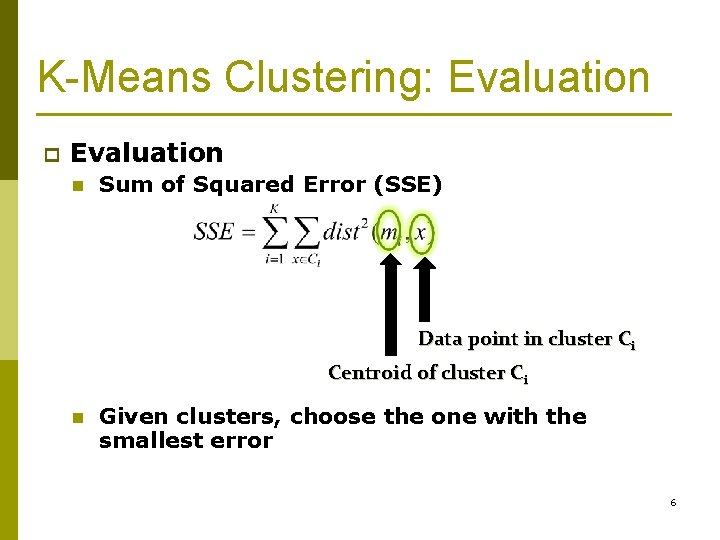 K-Means Clustering: Evaluation

Evaluation

Sum of Squared Error (SSE)

$SSE = \sum_{i=1}^{K} \sum_{x \in C_i} dist^2(m_i, x)$

Data point in cluster $C_i$

Centroid of cluster $C_i$

Given clusters, choose the one with the smallest error

6